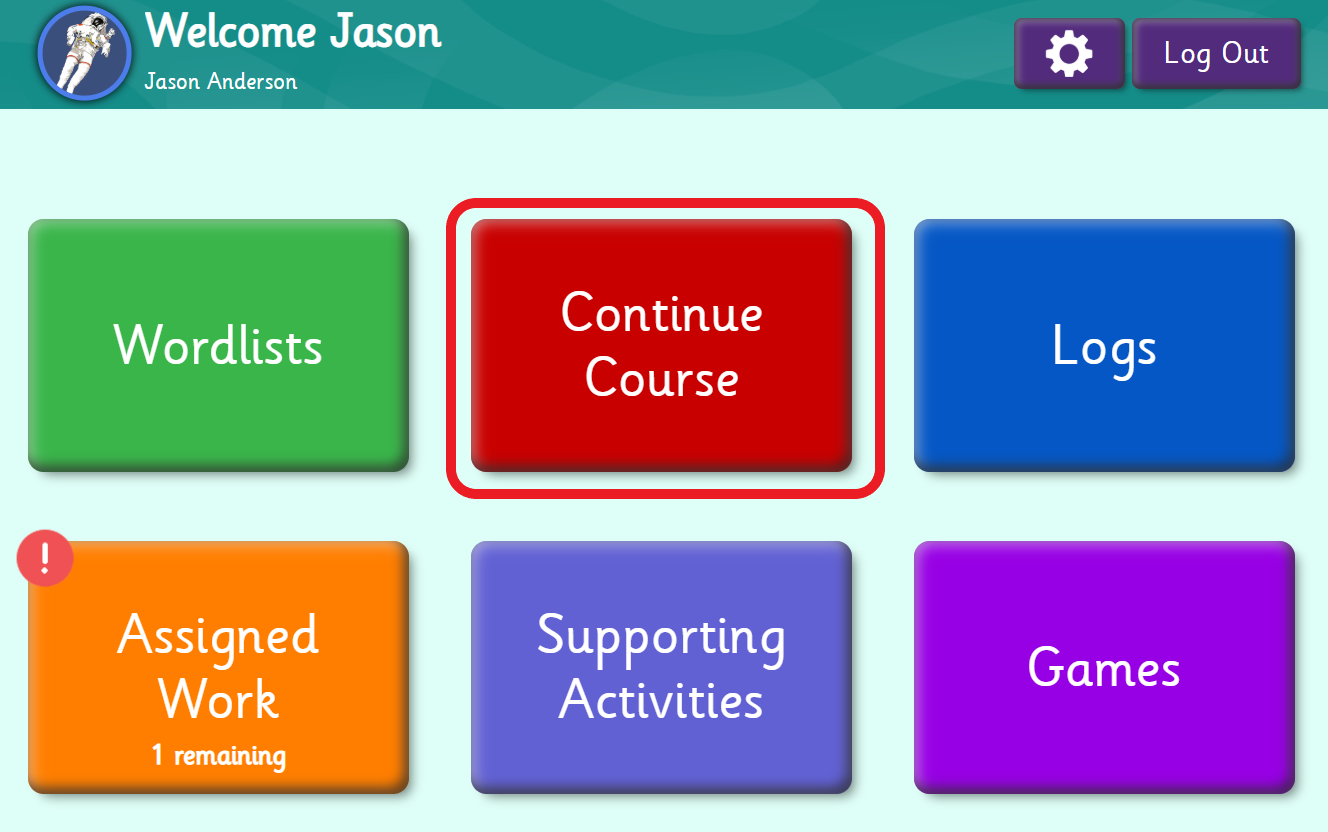 Welcome Jason
Jason Anderson

Log Out

Wordlists

Continue Course

Logs

!

Assigned Work
1 remaining

Supporting Activities

Games